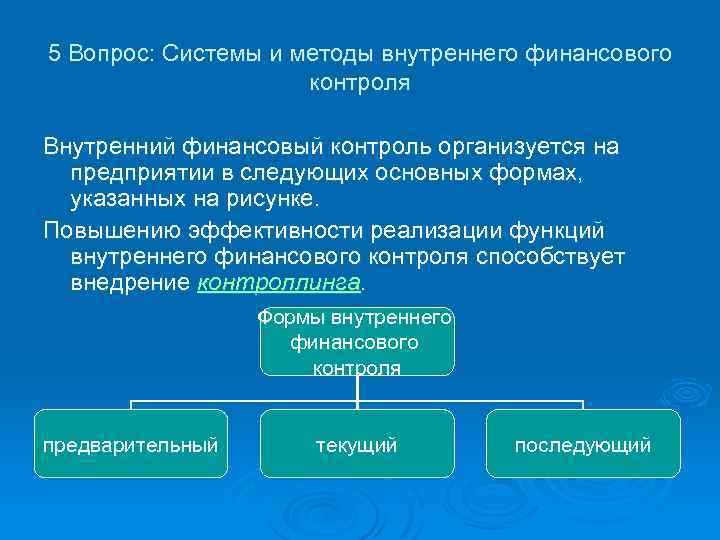 5 Вопрос: Системы и методы внутреннего финансового контроля

Внутренний финансовый контроль организуется на предприятии в следующих основных формах, указанных на рисунке.

Повышению эффективности реализации функций внутреннего финансового контроля способствует внедрение контроллинга.

Формы внутреннего финансового контроля

предварительный

текущий

последующий